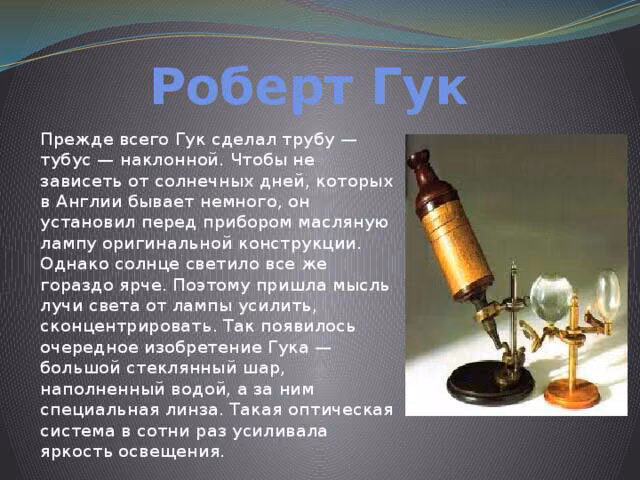 Роберт Гук

Прежде всего Гук сделал трубу — тубус — наклонной. Чтобы не зависеть от солнечных дней, которых в Англии бывает немного, он установил перед прибором масляную лампу оригинальной конструкции. Однако солнце светило все же гораздо ярче. Поэтому пришла мысль лучи света от лампы усилить, сконцентрировать. Так появилось очередное изобретение Гука — большой стеклянный шар, наполненный водой, а за ним специальная линза. Такая оптическая система в сотни раз усиливала яркость освещения.